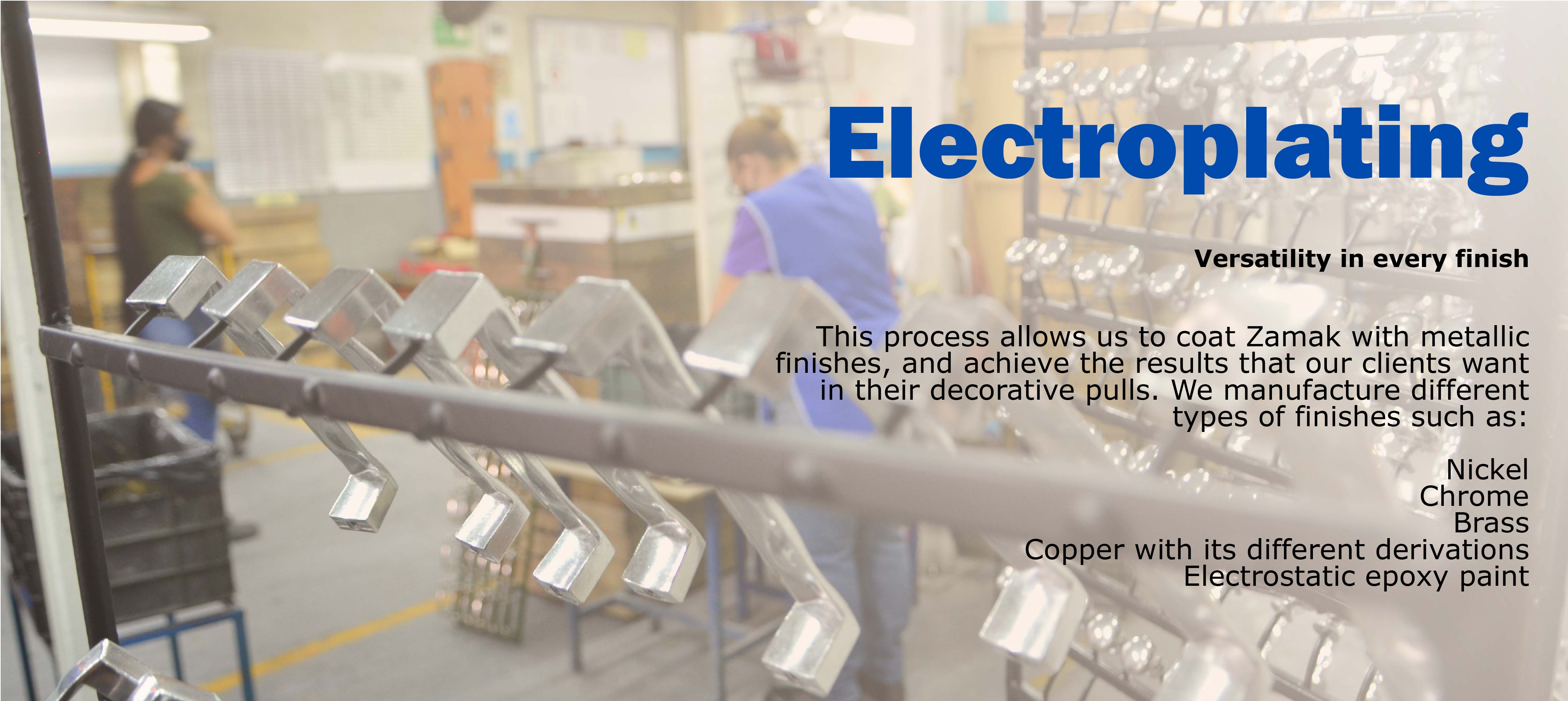 Electroplating

Versatility in every finish

This process allows us to coat Zamak with metallic finishes, and achieve the results that our clients want in their decorative pulls. We manufacture different types of finishes such as:

Nickel
Chrome
Brass
Copper with its different derivations
Electrostatic epoxy paint